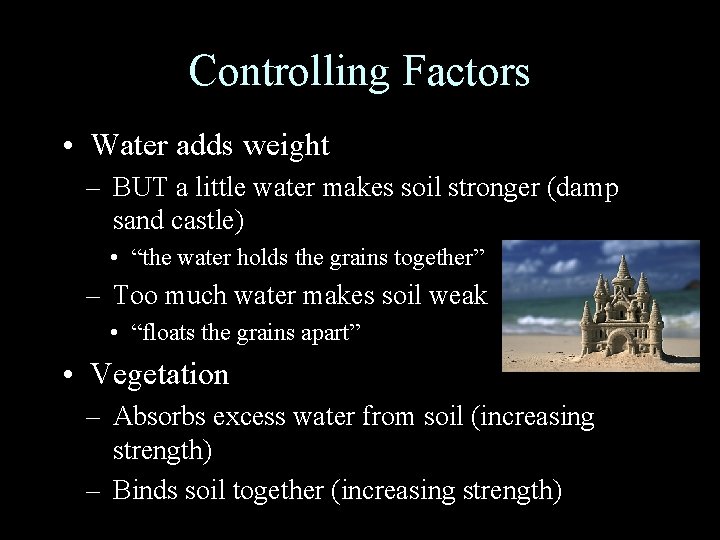 Controlling Factors

• Water adds weight
– BUT a little water makes soil stronger (damp sand castle)
• “the water holds the grains together”
– Too much water makes soil weak
• “floats the grains apart”

• Vegetation
– Absorbs excess water from soil (increasing strength)
– Binds soil together (increasing strength)